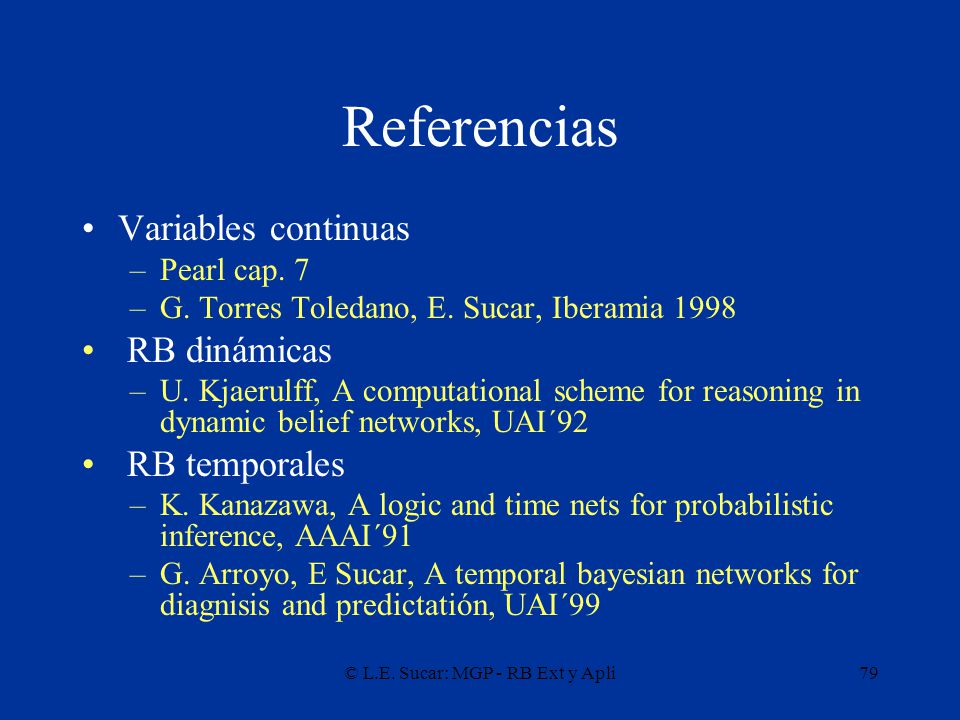 Referencias

• Variables continuas
 – Pearl cap. 7
 – G. Torres Toledano, E. Sucar, Iberamia 1998
• RB dinámicas
 – U. Kjaerulff, A computational scheme for reasoning in dynamic belief networks, UAI´92
• RB temporales
 – K. Kanazawa, A logic and time nets for probabilistic inference, AAAI´91
 – G. Arroyo, E Sucar, A temporal bayesian networks for diagnisis and predictatión, UAI´99

© L.E. Sucar: MGP - RB Ext y Apli

79